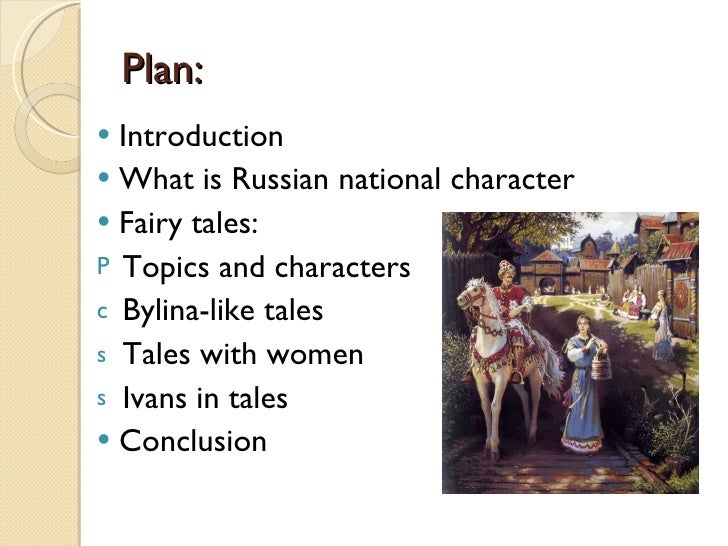 Plan:

• Introduction
• What is Russian national character
• Fairy tales:
P Topics and characters
c Bylina-like tales
s Tales with women
s Ivans in tales
• Conclusion